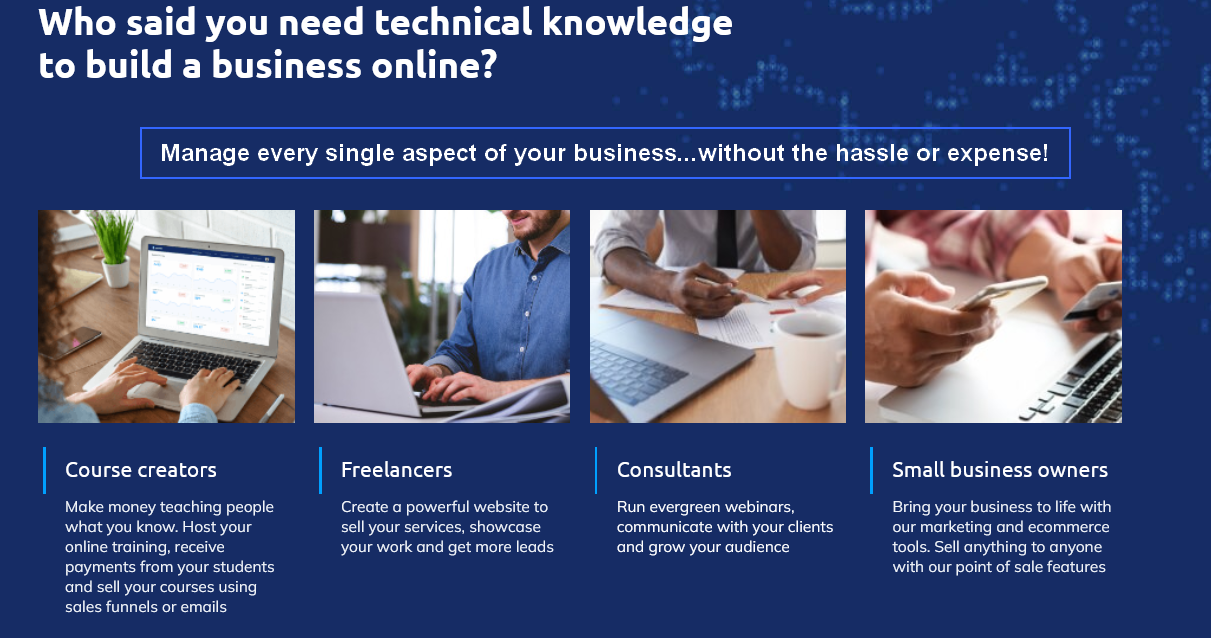 Who said you need technical knowledge to build a business online?

Manage every single aspect of your business...without the hassle or expense!

Course creators

Make money teaching people what you know. Host your online training, receive payments from your students and sell your courses using sales funnels or emails

Freelancers

Create a powerful website to sell your services, showcase your work and get more leads

Consultants

Run evergreen webinars, communicate with your clients and grow your audience

Small business owners

Bring your business to life with our marketing and ecommerce tools. Sell anything to anyone with our point of sale features